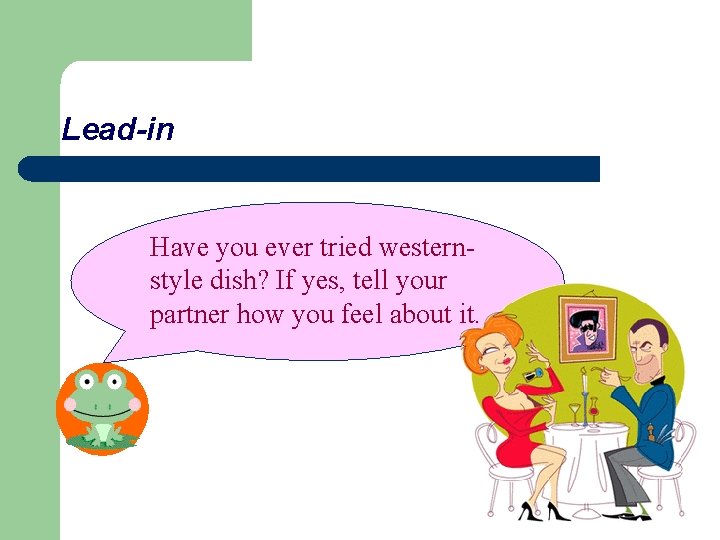 Lead-in

Have you ever tried western-style dish? If yes, tell your partner how you feel about it.